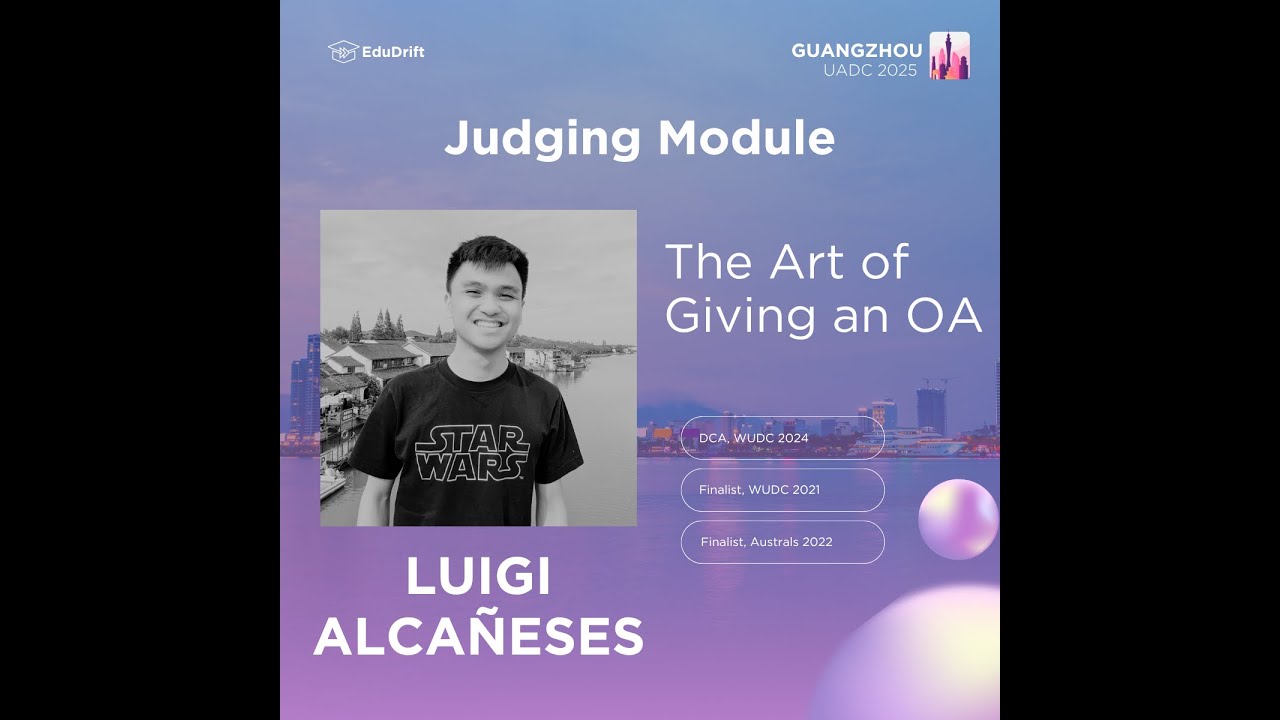 EduDrift

GUANGZHOU
UADC 2025

Judging Module

STAR WARS

The Art of Giving an OA

DCA, WUDC 2024

Finalist, WUDC 2021

Finalist, Australs 2022

LUIGI ALCAÑESES